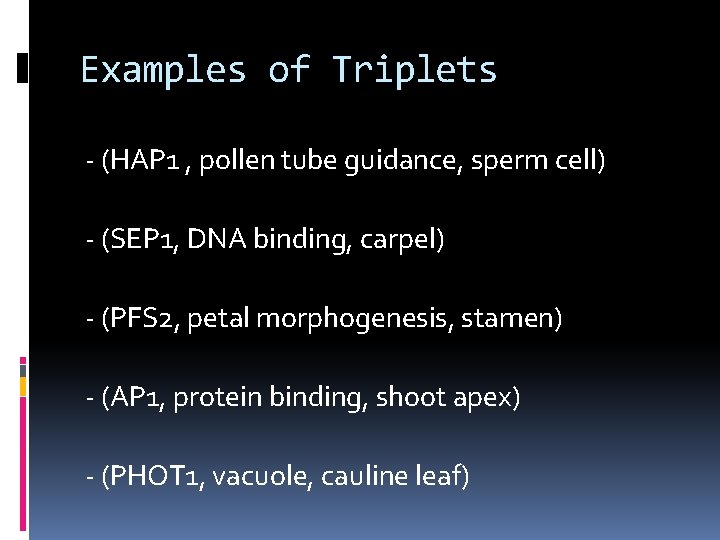 Examples of Triplets

- (HAP1 , pollen tube guidance, sperm cell)

- (SEP1, DNA binding, carpel)

- (PFS2, petal morphogenesis, stamen)

- (AP1, protein binding, shoot apex)

- (PHOT1, vacuole, cauline leaf)